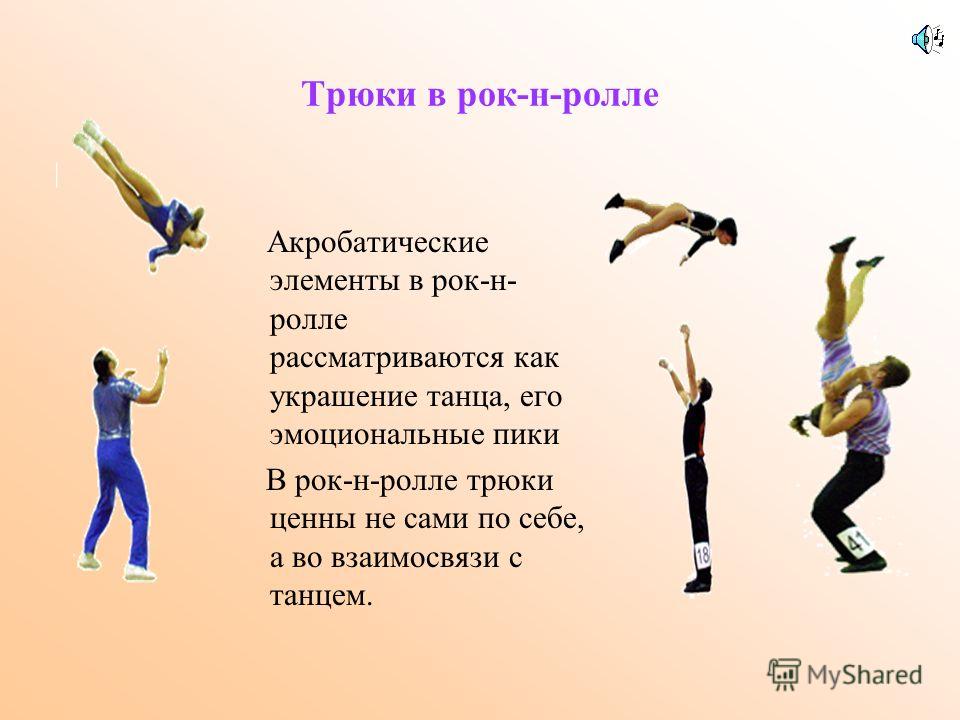 Трюки в рок-н-ролле

Акробатические элементы в рок-н-ролле рассматриваются как украшение танца, его эмоциональные пики

В рок-н-ролле трюки ценны не сами по себе, а во взаимосвязи с танцем.

18

41

MyShared